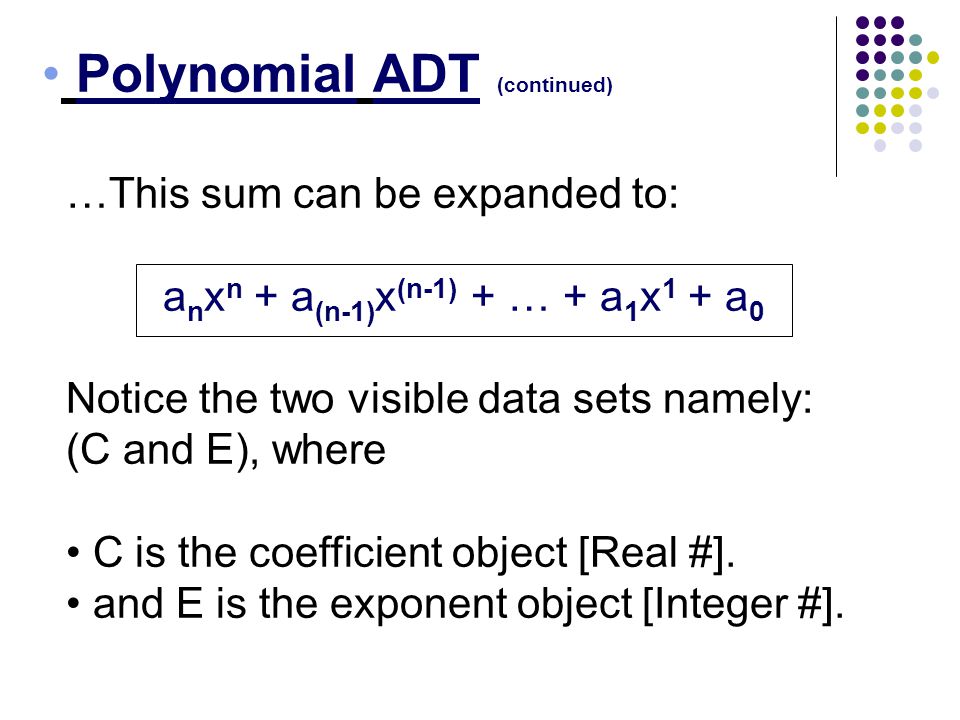 • Polynomial ADT (continued)

…This sum can be expanded to:

$a_n x^n + a_{(n-1)} x^{(n-1)} + \ldots + a_1 x^1 + a_0$

Notice the two visible data sets namely: (C and E), where

• C is the coefficient object [Real #].
• and E is the exponent object [Integer #].